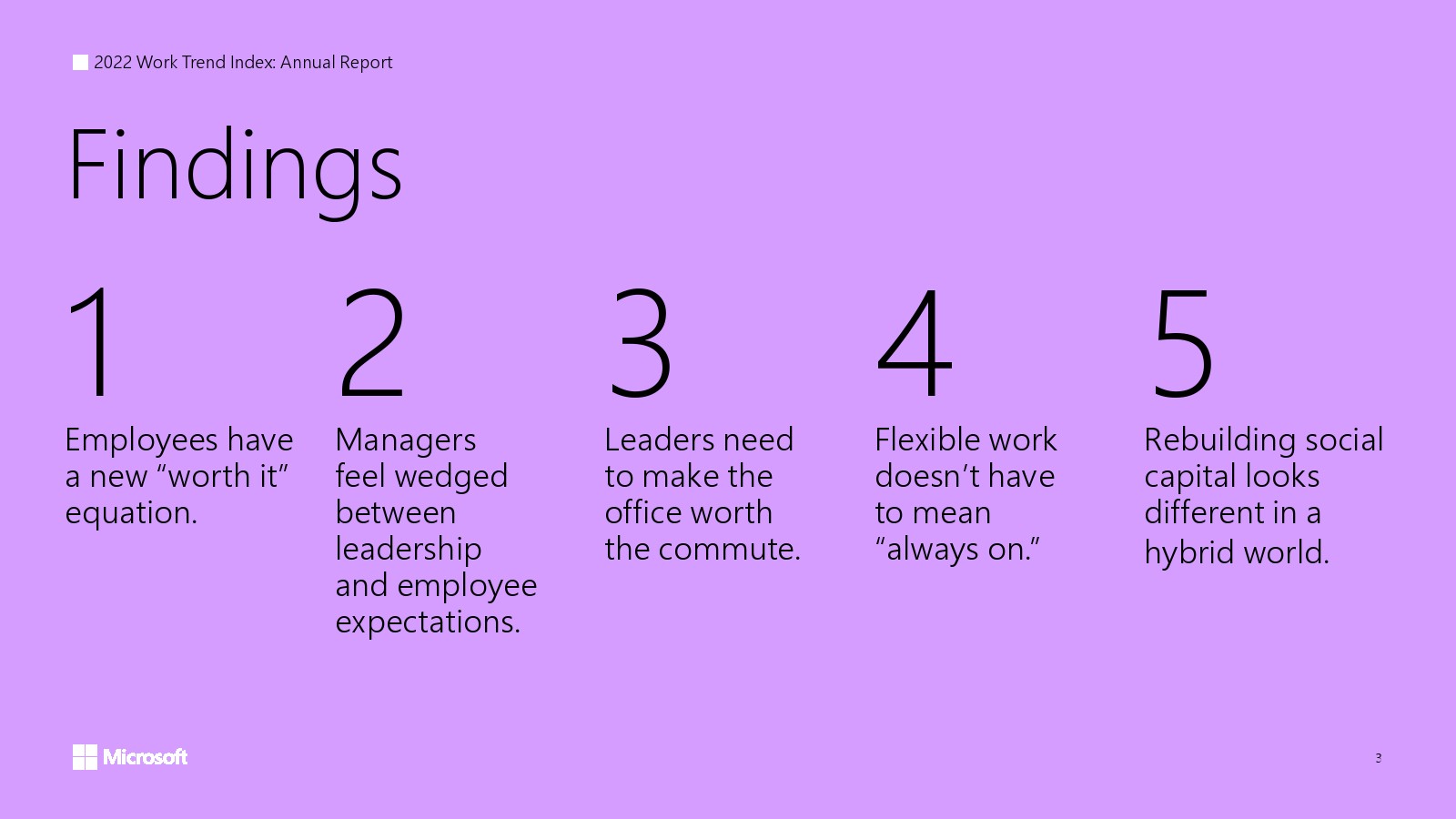 2022 Work Trend Index: Annual Report

Findings

1

Employees have a new “worth it” equation.

2

Managers feel wedged between leadership and employee expectations.

3

Leaders need to make the office worth the commute.

4

Flexible work doesn’t have to mean “always on.”

5

Rebuilding social capital looks different in a hybrid world.

Microsoft

3